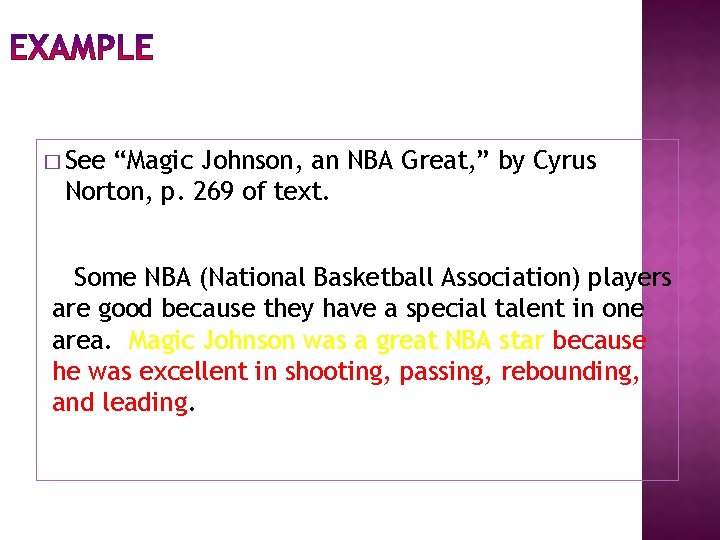 EXAMPLE

□ See “Magic Johnson, an NBA Great,” by Cyrus Norton, p. 269 of text.

Some NBA (National Basketball Association) players are good because they have a special talent in one area. Magic Johnson was a great NBA star because he was excellent in shooting, passing, rebounding, and leading.